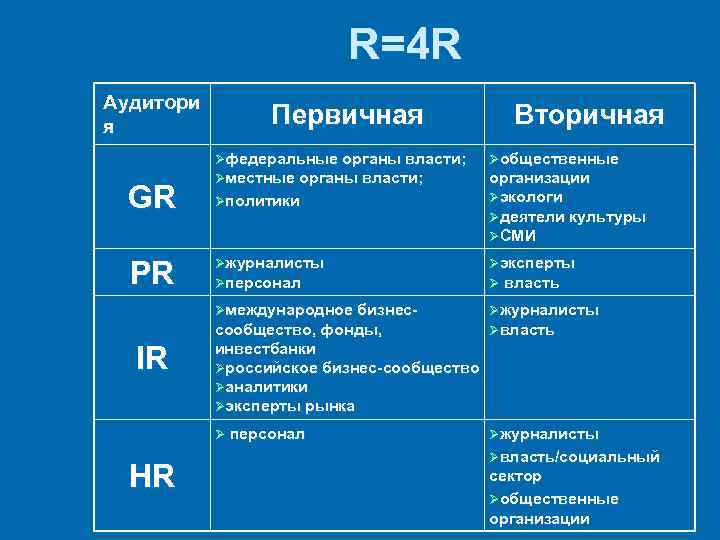 R=4R

| Аудитория | Первичная | Вторичная |
|---|---|---|
| GR | ➢федеральные органы власти; ➢местные органы власти; ➢политики | ➢общественные организации ➢экологи ➢деятели культуры ➢СМИ |
| PR | ➢журналисты ➢персонал | ➢эксперты ➢ власть |
| IR | ➢международное бизнес-сообщество, фонды, инвестбанки ➢российское бизнес-сообщество ➢аналитики ➢эксперты рынка | ➢журналисты ➢власть |
| HR | ➢ персонал | ➢журналисты ➢власть/социальный сектор ➢общественные организации |